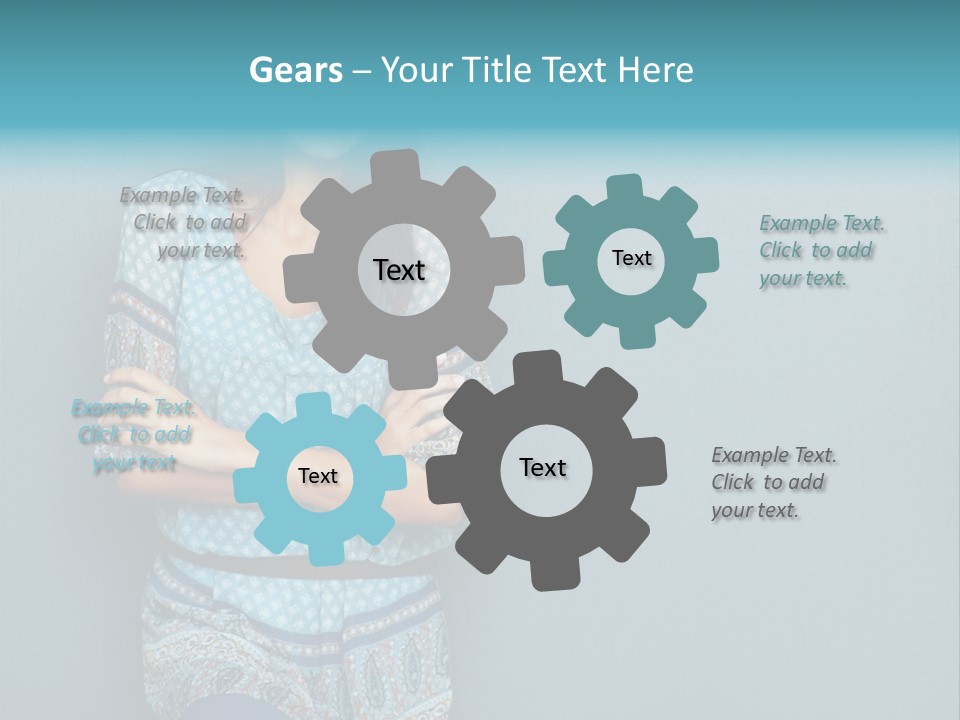 Gears – Your Title Text Here

Example Text. Click to add your text.

Text

Text

Example Text. Click to add your text.

Example Text. Click to add your text

Text

Text

Example Text. Click to add your text.